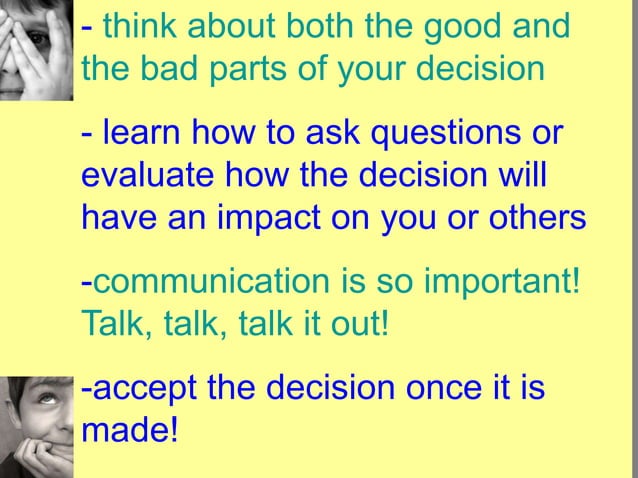 - think about both the good and the bad parts of your decision

- learn how to ask questions or evaluate how the decision will have an impact on you or others

-communication is so important! Talk, talk, talk it out!

-accept the decision once it is made!